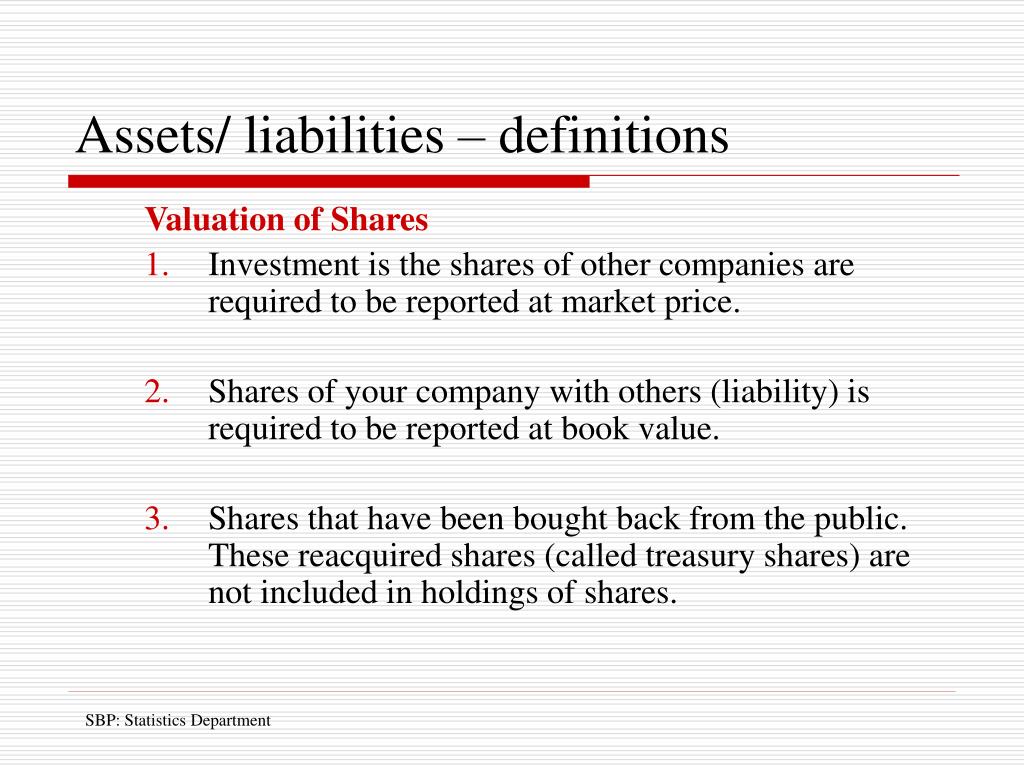 Assets/ liabilities – definitions

Valuation of Shares

1. Investment is the shares of other companies are required to be reported at market price.

2. Shares of your company with others (liability) is required to be reported at book value.

3. Shares that have been bought back from the public. These reacquired shares (called treasury shares) are not included in holdings of shares.

SBP: Statistics Department